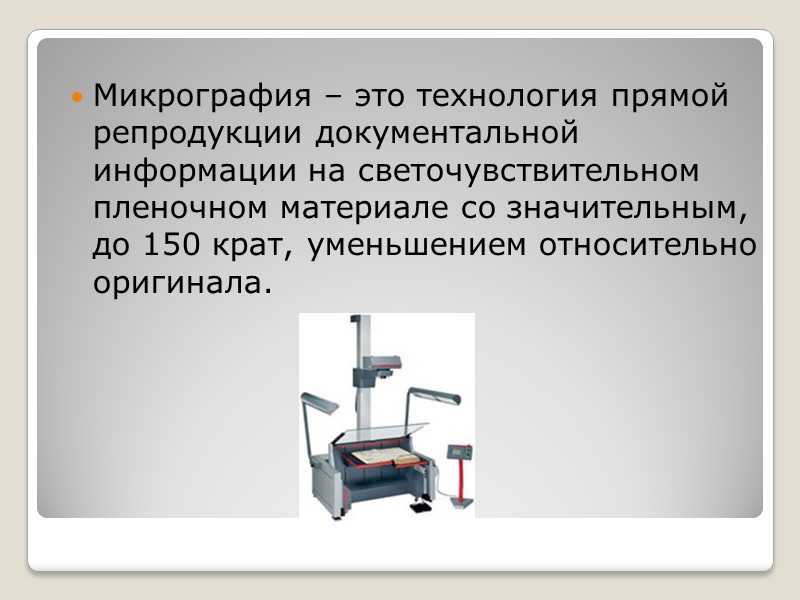 Микрография – это технология прямой репродукции документальной информации на светочувствительном пленочном материале со значительным, до 150 крат, уменьшением относительно оригинала.